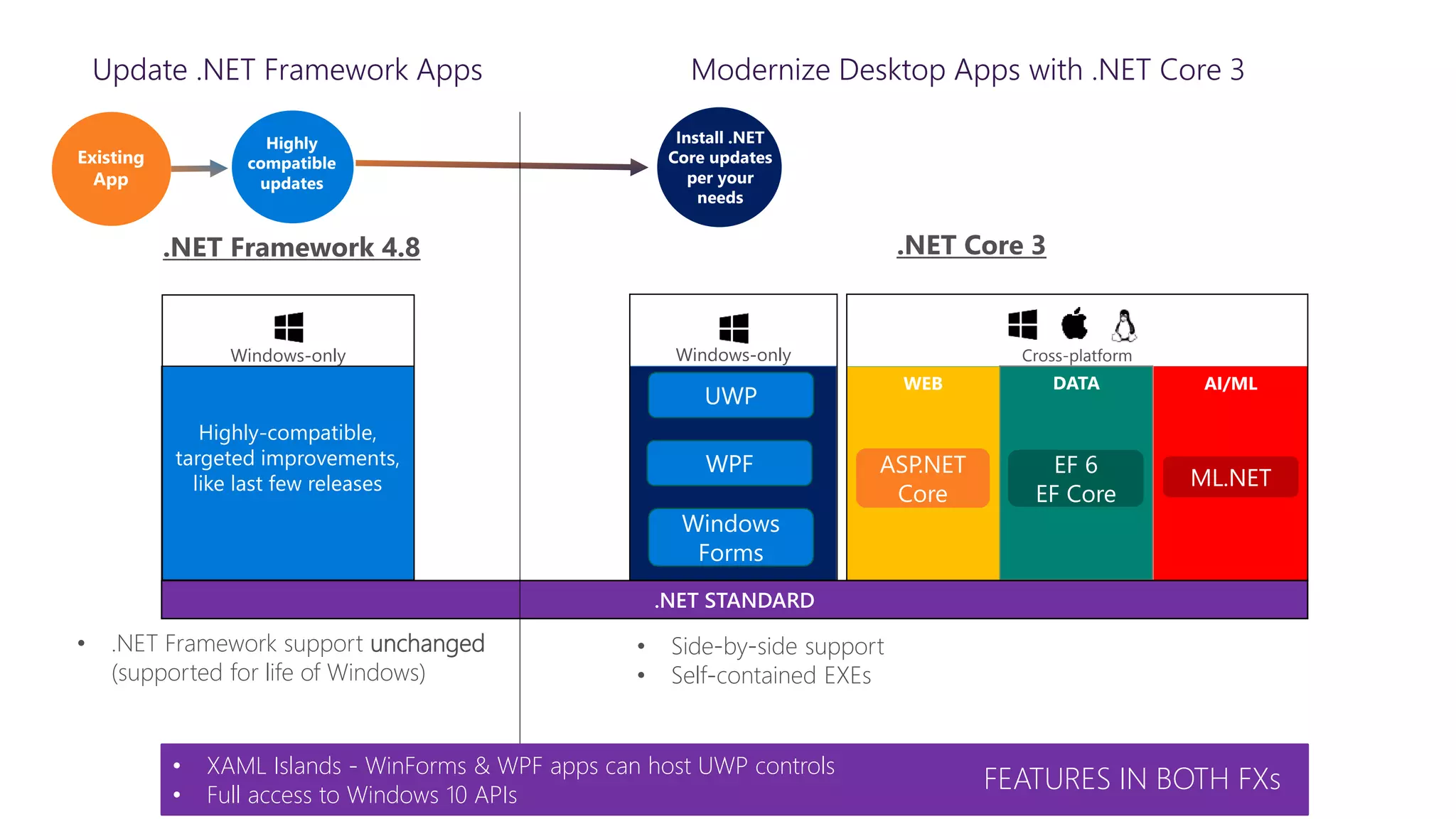 Update .NET Framework Apps

Modernize Desktop Apps with .NET Core 3

Existing App

Highly compatible updates

Install .NET Core updates per your needs

.NET Framework 4.8

.NET Core 3

Windows-only

Highly-compatible, targeted improvements, like last few releases

Windows-only

UWP

WPF

Windows Forms

Cross-platform

WEB

ASP.NET Core

DATA

EF 6 EF Core

AI/ML

ML.NET

.NET STANDARD

• .NET Framework support unchanged (supported for life of Windows)

• Side-by-side support
• Self-contained EXEs

• XAML Islands - WinForms & WPF apps can host UWP controls
• Full access to Windows 10 APIs

FEATURES IN BOTH FXs